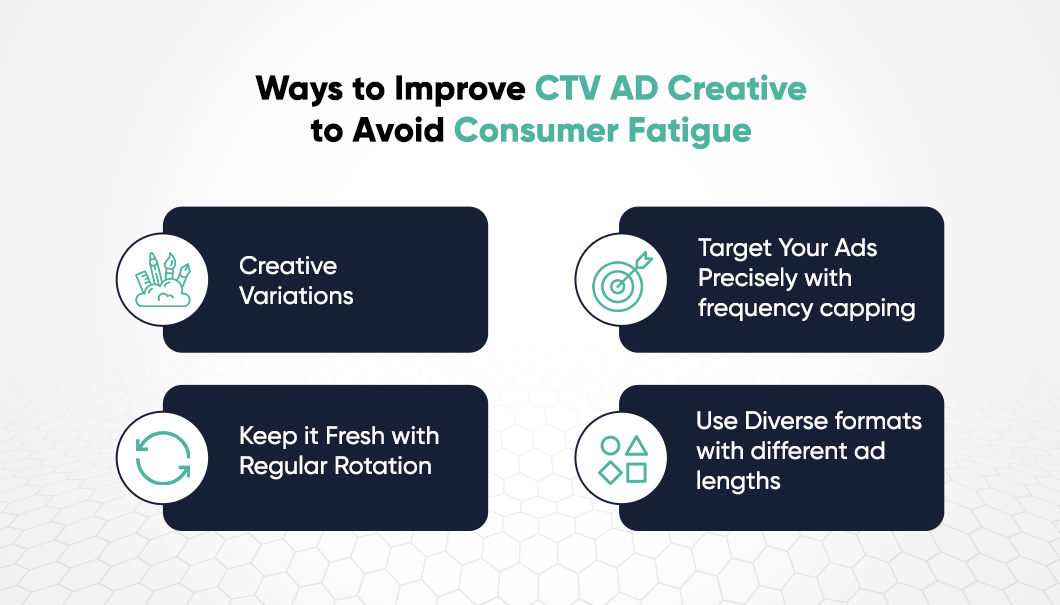 Ways to Improve CTV AD Creative to Avoid Consumer Fatigue

Creative Variations

Target Your Ads Precisely with frequency capping

Keep it Fresh with Regular Rotation

Use Diverse formats with different ad lengths